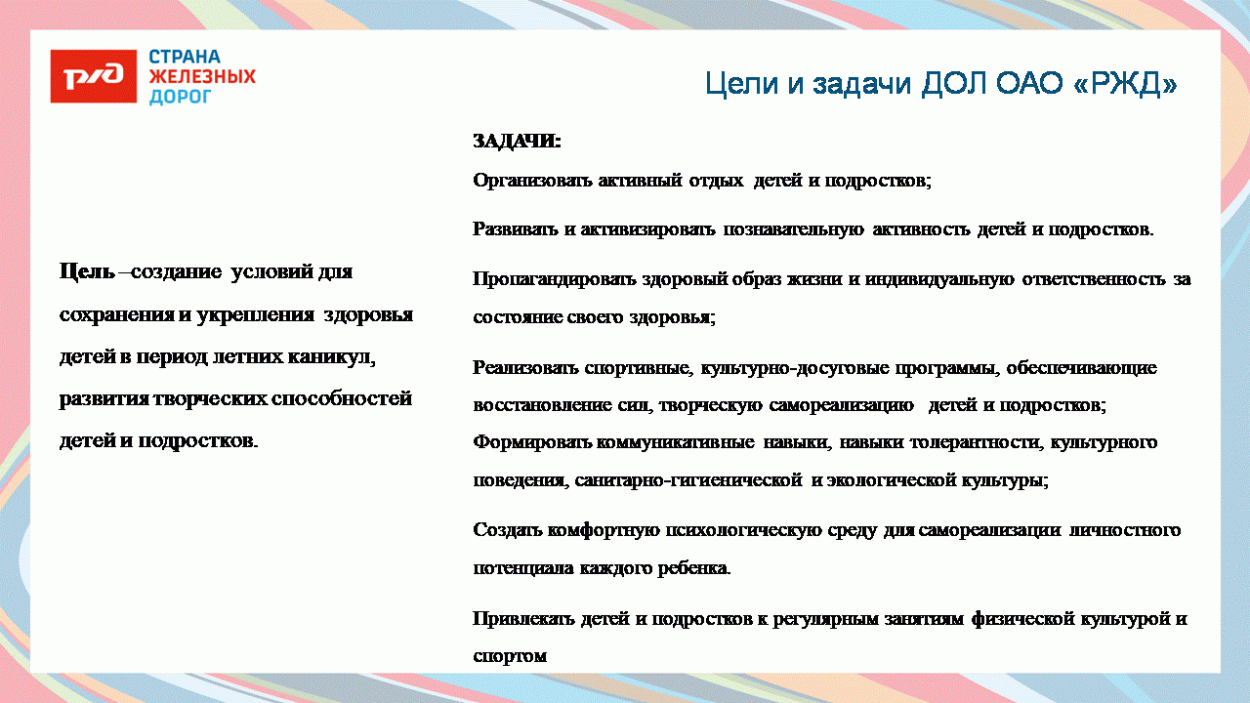 РЖД
СТРАНА
ЖЕЛЕЗНЫХ
ДОРОГ

Цели и задачи ДОЛ ОАО «РЖД»

Цель –создание условий для сохранения и укрепления здоровья детей в период летних каникул, развития творческих способностей детей и подростков.

ЗАДАЧИ:

Организовать активный отдых детей и подростков;

Развивать и активизировать познавательную активность детей и подростков.

Пропагандировать здоровый образ жизни и индивидуальную ответственность за состояние своего здоровья;

Реализовать спортивные, культурно-досуговые программы, обеспечивающие восстановление сил, творческую самореализацию детей и подростков;
Формировать коммуникативные навыки, навыки толерантности, культурного поведения, санитарно-гигиенической и экологической культуры;

Создать комфортную психологическую среду для самореализации личностного потенциала каждого ребенка.

Привлекать детей и подростков к регулярным занятиям физической культурой и спортом